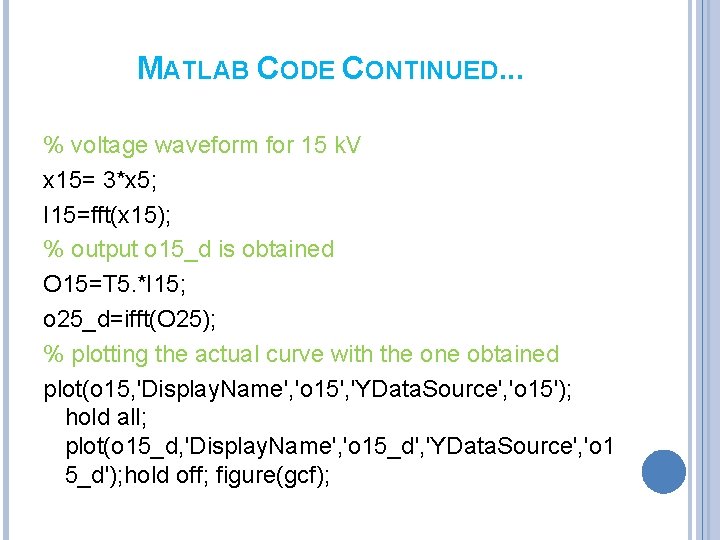 MATLAB CODE CONTINUED…

% voltage waveform for 15 kV

x15= 3*x5;

I15=fft(x15);

% output o15_d is obtained

O15=T5.*I15;

o25_d=ifft(O25);

% plotting the actual curve with the one obtained

plot(o15,'DisplayName','o15','YDataSource','o15'); hold all; plot(o15_d,'DisplayName','o15_d','YDataSource','o15_d');hold off; figure(gcf);